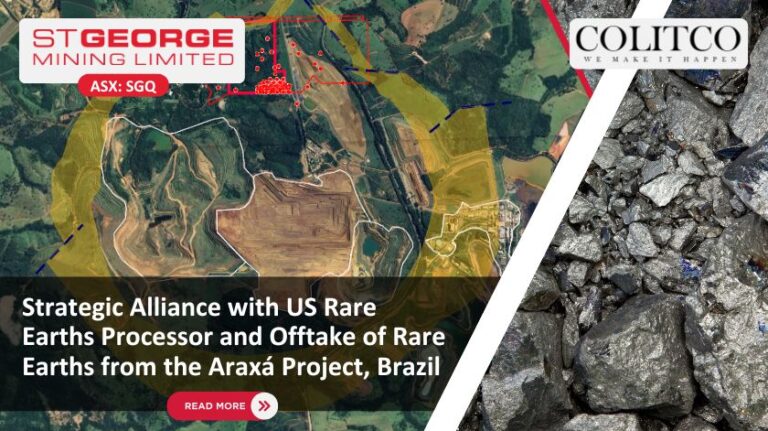 ST GEORGE MINING LIMITED

ASX: SGQ

COLITCO
WE MAKE IT HAPPEN

Strategic Alliance with US Rare Earths Processor and Offtake of Rare Earths from the Araxá Project, Brazil

READ MORE